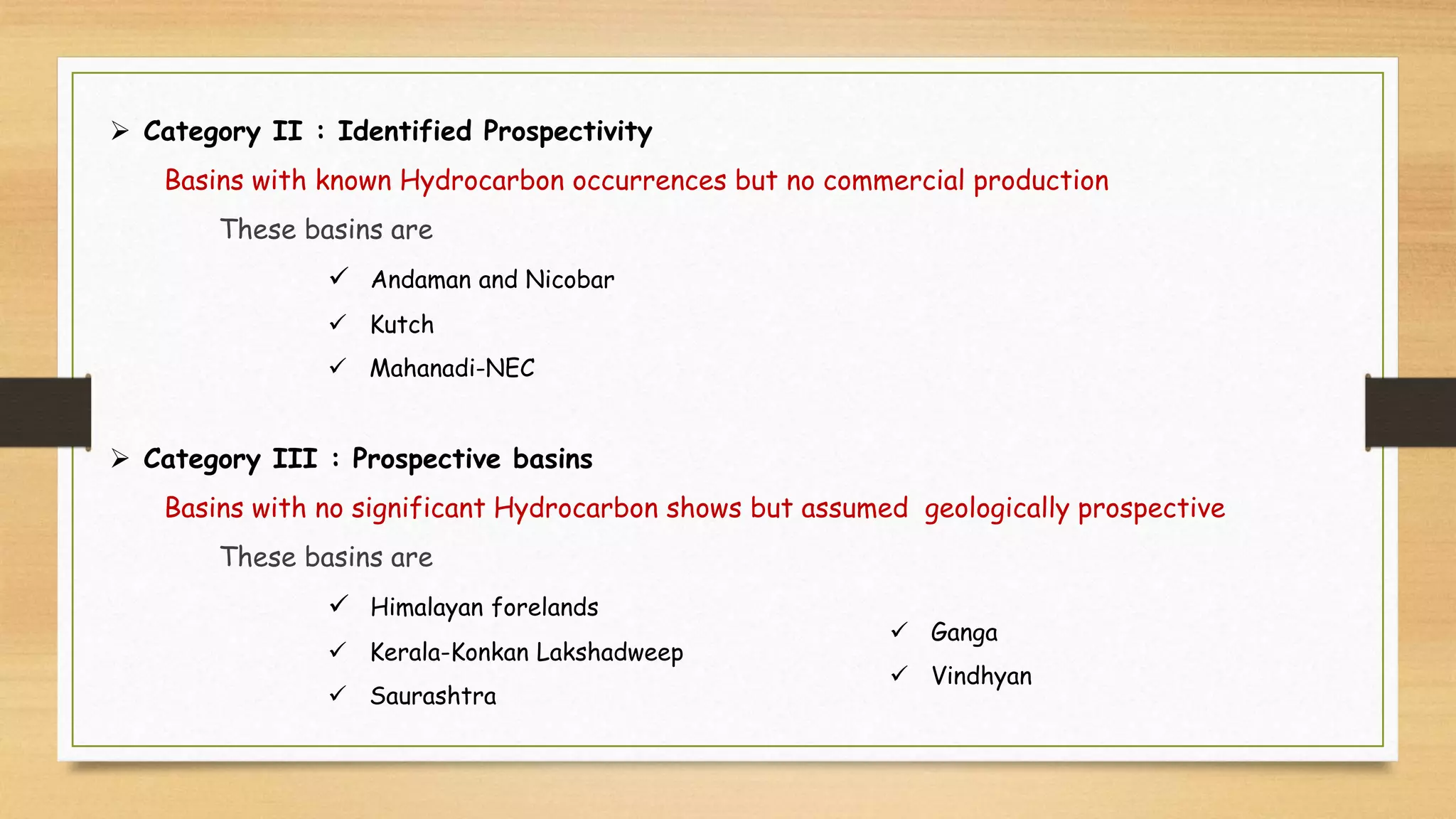 ➢ Category II : Identified Prospectivity

Basins with known Hydrocarbon occurrences but no commercial production

These basins are

✓ Andaman and Nicobar
✓ Kutch
✓ Mahanadi-NEC

➢ Category III : Prospective basins

Basins with no significant Hydrocarbon shows but assumed geologically prospective

These basins are

✓ Himalayan forelands
✓ Kerala-Konkan Lakshadweep
✓ Saurashtra

✓ Ganga
✓ Vindhyan